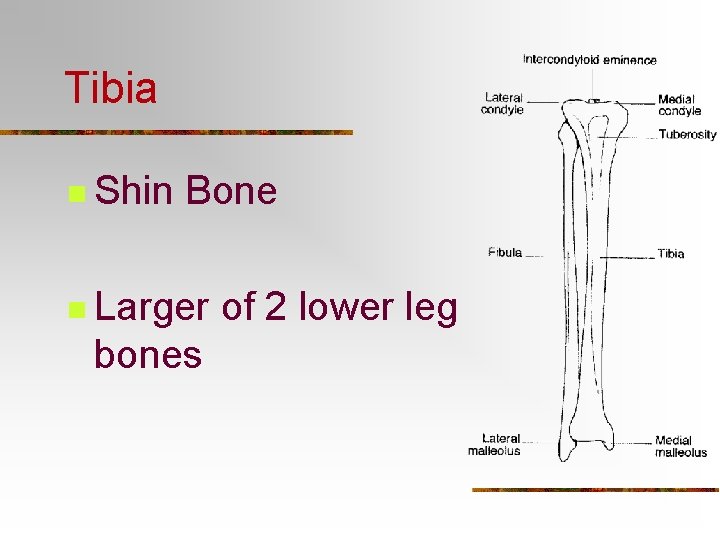 Tibia

Shin Bone

Larger of 2 lower leg bones

Intercondyloid eminence

Lateral condyle

Medial condyle

Tuberosity

Fibula

Tibia

Lateral malleolus

Medial malleolus